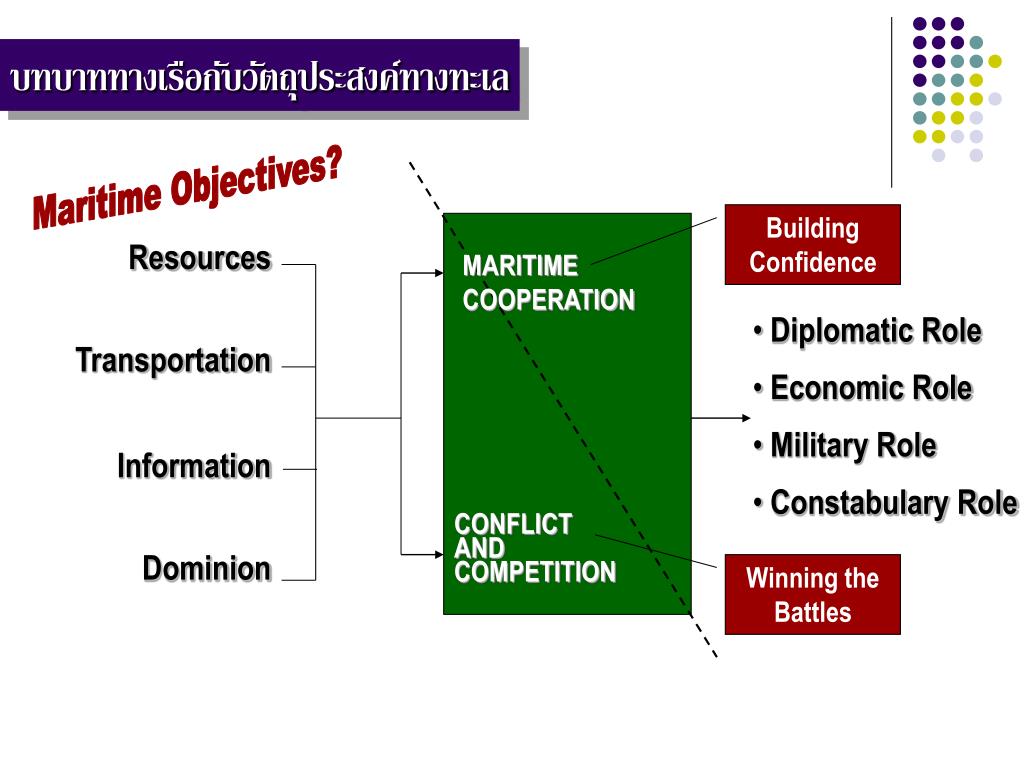 บทบาททางเรือกับวัตถุประสงค์ทางทะเล

Maritime Objectives?

Resources

Transportation

Information

Dominion

MARITIME COOPERATION

CONFLICT AND COMPETITION

Building Confidence

• Diplomatic Role
• Economic Role
• Military Role
• Constabulary Role

Winning the Battles